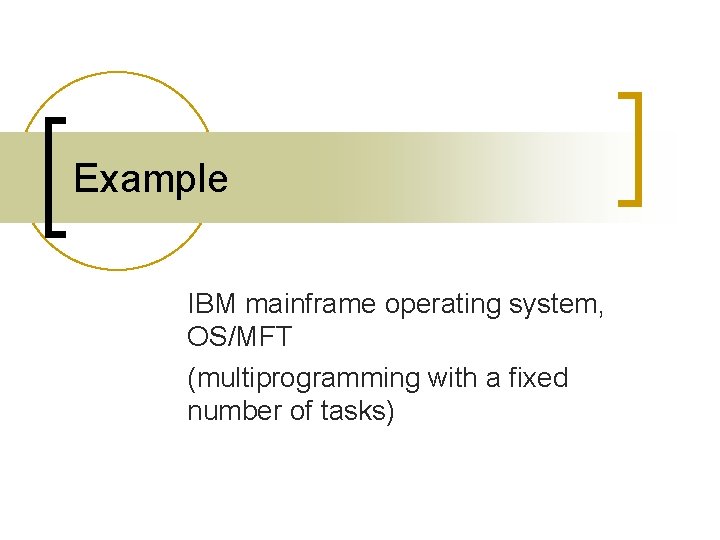 Example

IBM mainframe operating system, OS/MFT

(multiprogramming with a fixed number of tasks)